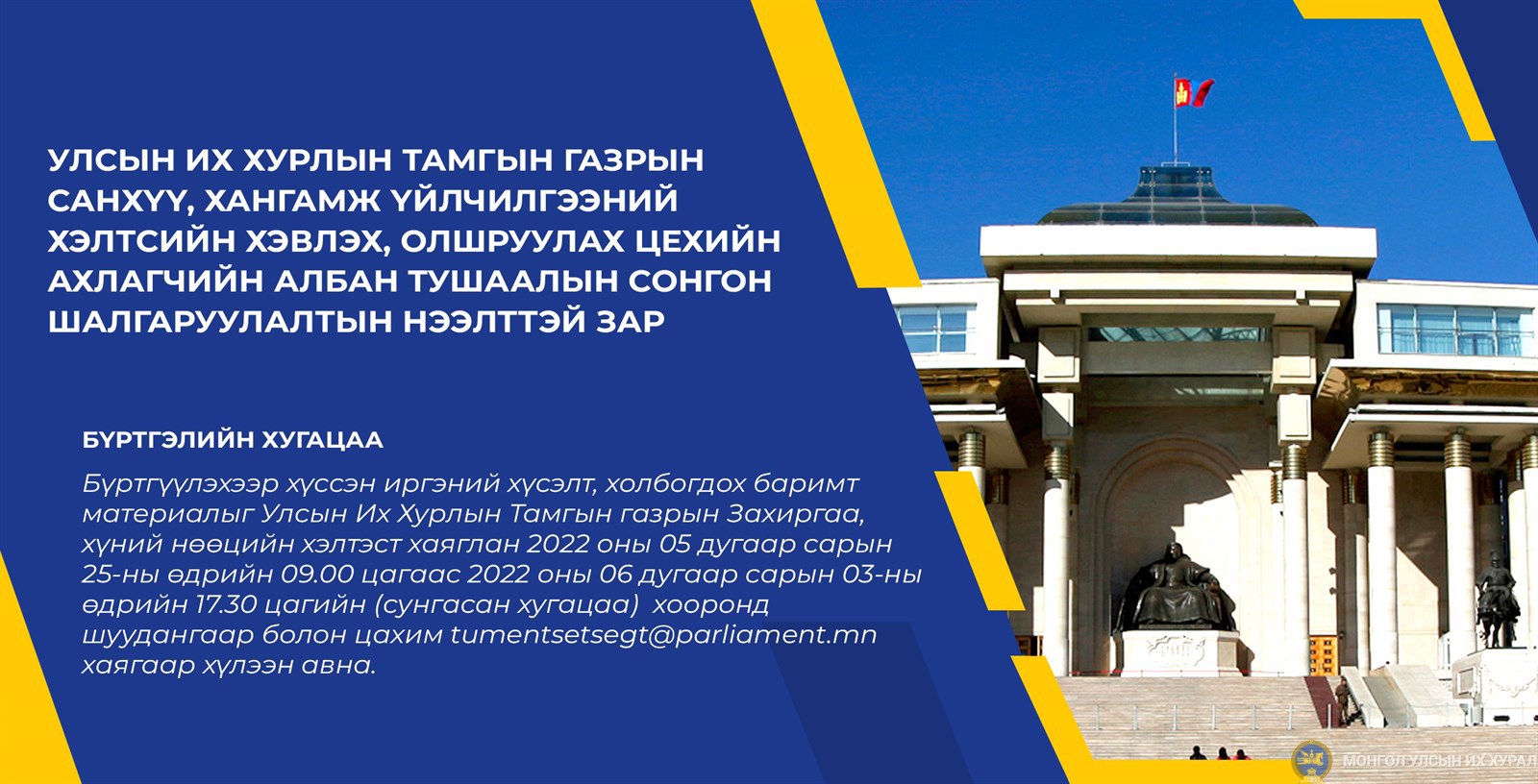 УЛСЫН ИХ ХУРЛЫН ТАМГЫН ГАЗРЫН САНХҮҮ, ХАНГАМЖ ҮЙЛЧИЛГЭЭНИЙ ХЭЛТСИЙН ХЭВЛЭХ, ОЛШРУУЛАХ ЦЕХИЙН АХЛАГЧИЙН АЛБАН ТУШААЛЫН СОНГОН ШАЛГАРУУЛАЛТЫН НЭЭЛТТЭЙ ЗАР

БҮРТГЭЛИЙН ХУГАЦАА

Бүртгүүлэхээр хүссэн иргэний хүсэлт, холбогдох баримт материалыг Улсын Их Хурлын Тамгын газрын Захиргаа, хүний нөөцийн хэлтэст хаяглан 2022 оны 05 дугаар сарын 25-ны өдрийн 09.00 цагаас 2022 оны 06 дугаар сарын 03-ны өдрийн 17.30 цагийн (сунгасан хугацаа) хооронд шуудангаар болон цахим tumentsetsegt@parliament.mn хаягаар хүлээн авна.

МОНГОЛ УЛСЫН ИХ ХУРАЛ